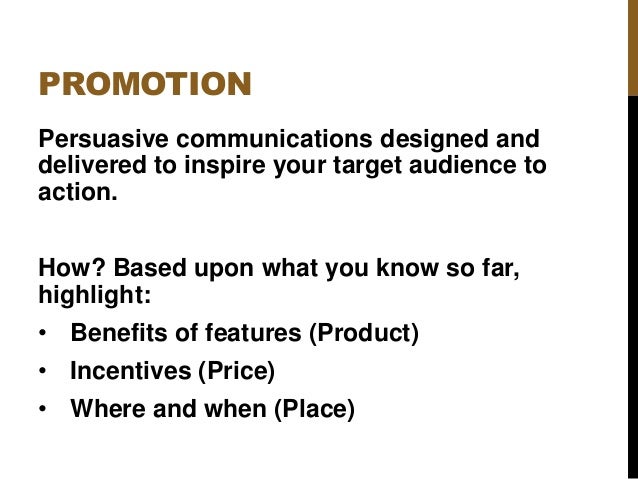 PROMOTION

Persuasive communications designed and delivered to inspire your target audience to action.

How? Based upon what you know so far, highlight:

• Benefits of features (Product)
• Incentives (Price)
• Where and when (Place)